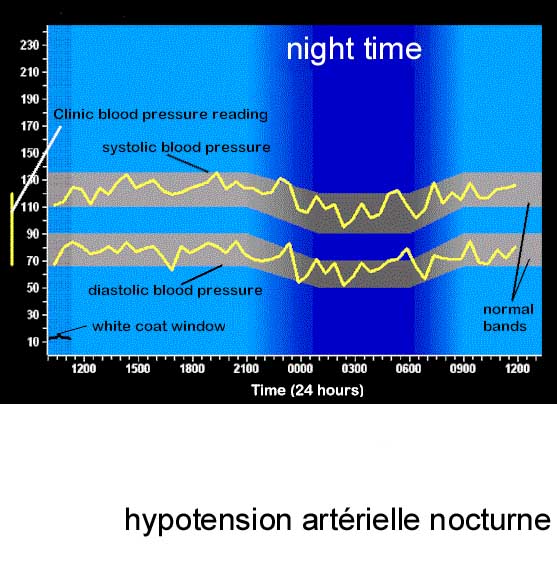 night time

230
210
190
170
150
130
110
90
70
50
30
10

Clinic blood pressure reading

systolic blood pressure

diastolic blood pressure

white coat window

normal bands

1200 1500 1800 2100 0000 0300 0600 0900 1200

Time (24 hours)

hypotension artérielle nocturne